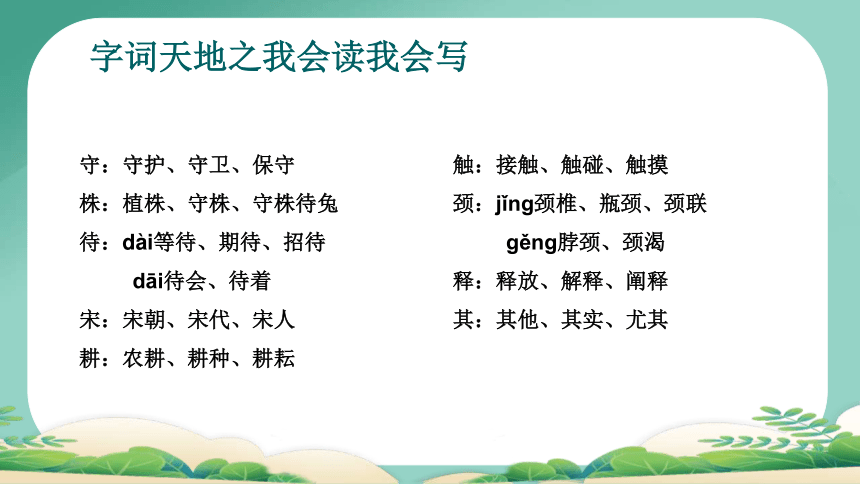 字词天地之我会读我会写

守：守护、守卫、保守

株：植株、守株、守株待兔

待：dài等待、期待、招待

dāi待会、待着

宋：宋朝、宋代、宋人

耕：农耕、耕种、耕耘

触：接触、触碰、触摸

颈：jǐng颈椎、瓶颈、颈联

gěng脖颈、颈渴

释：释放、解释、阐释

其：其他、其实、尤其